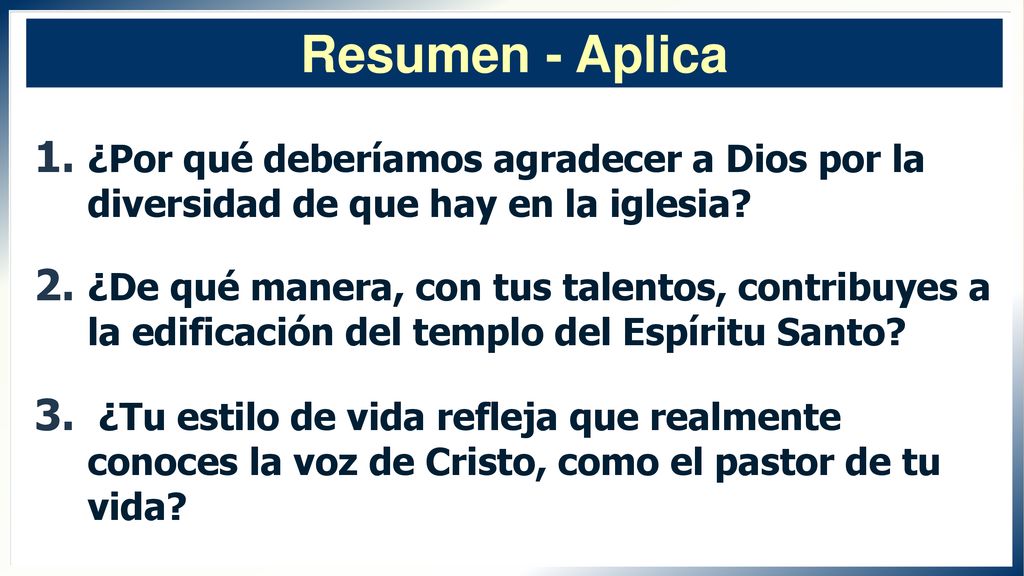 Resumen - Aplica

1. ¿Por qué deberíamos agradecer a Dios por la diversidad de que hay en la iglesia?

2. ¿De qué manera, con tus talentos, contribuyes a la edificación del templo del Espíritu Santo?

3. ¿Tu estilo de vida refleja que realmente conoces la voz de Cristo, como el pastor de tu vida?